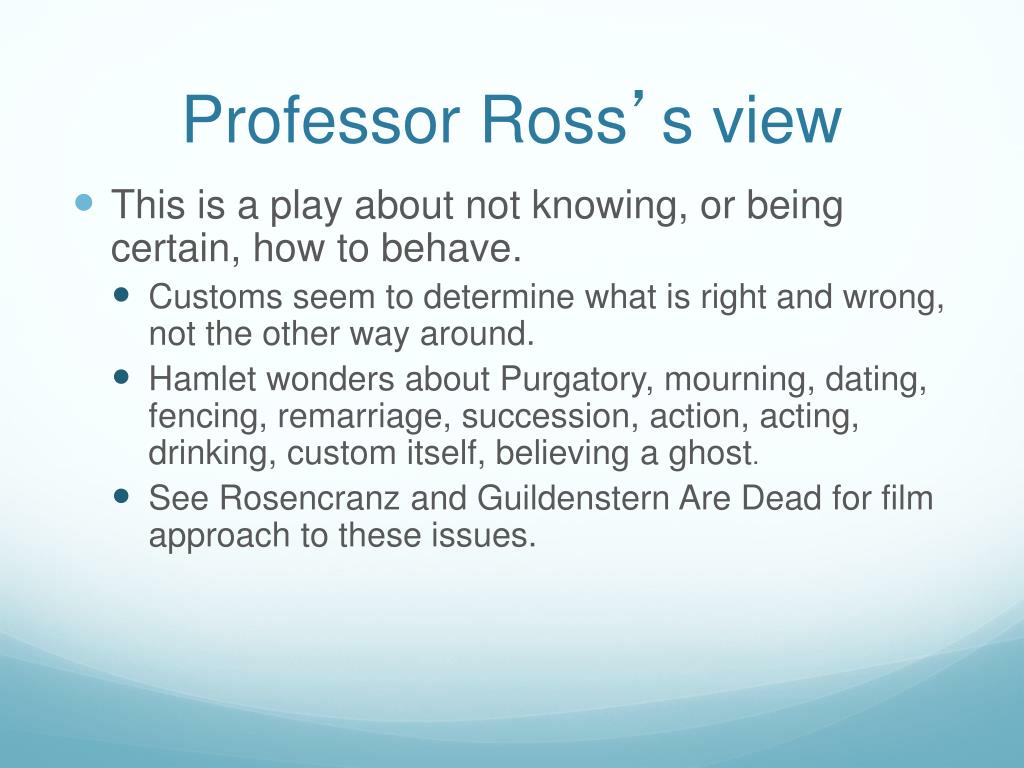 Professor Ross's view

- This is a play about not knowing, or being certain, how to behave.
  - Customs seem to determine what is right and wrong, not the other way around.
  - Hamlet wonders about Purgatory, mourning, dating, fencing, remarriage, succession, action, acting, drinking, custom itself, believing a ghost.
  - See Rosencranz and Guildenstern Are Dead for film approach to these issues.